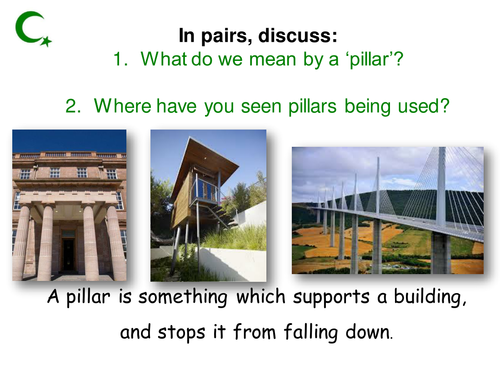 In pairs, discuss:
1. What do we mean by a ‘pillar’?

2. Where have you seen pillars being used?

A pillar is something which supports a building, and stops it from falling down.